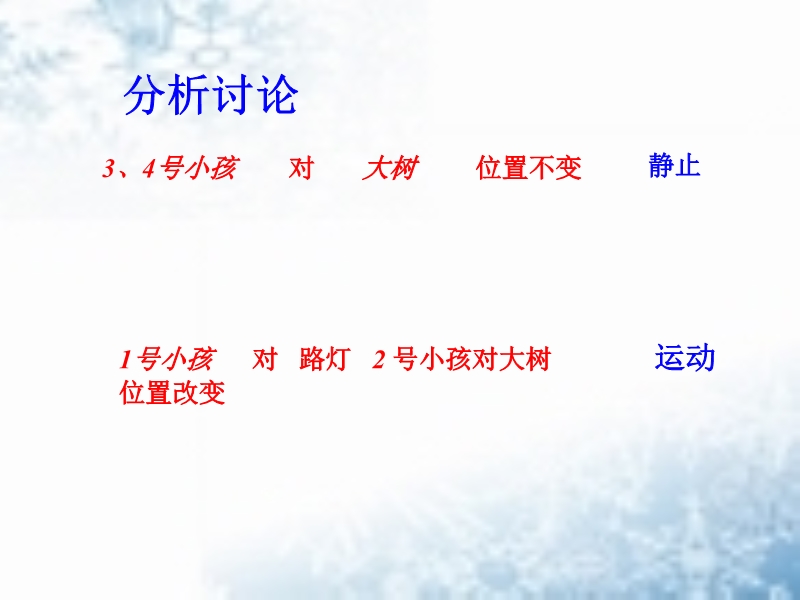 分析讨论

3、4号小孩 对 大树 位置不变 静止

1号小孩 对 路灯 2 号小孩对大树 运动
位置改变